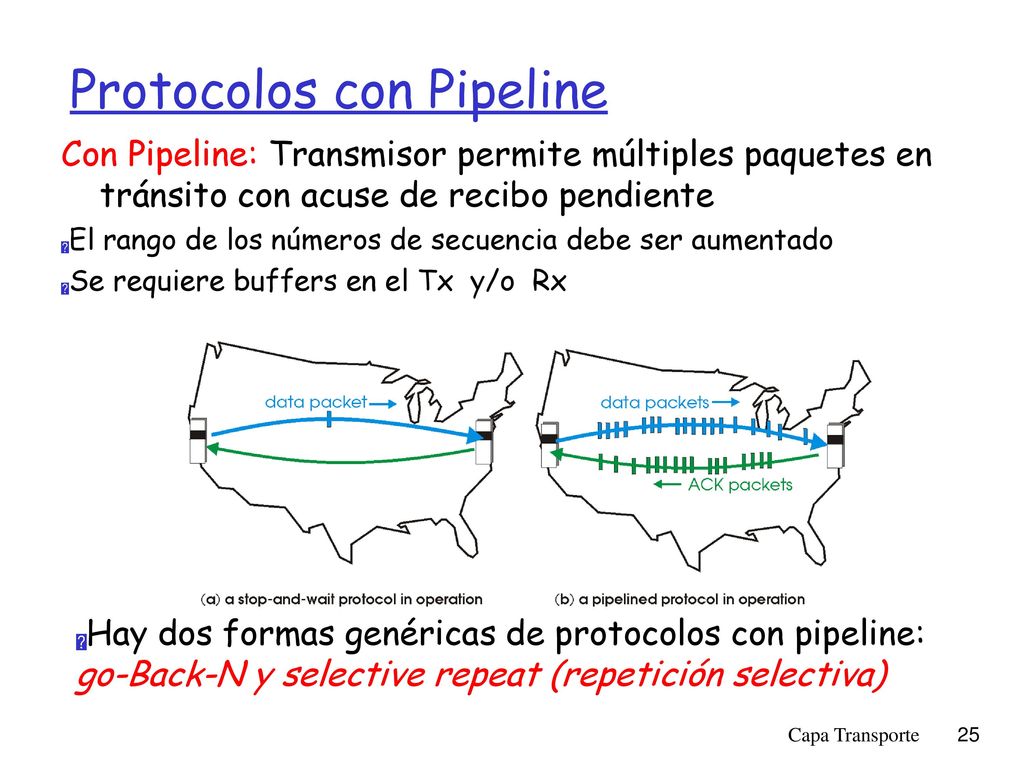 Protocolos con Pipeline

Con Pipeline: Transmisor permite múltiples paquetes en tránsito con acuse de recibo pendiente

El rango de los números de secuencia debe ser aumentado

Se requiere buffers en el Tx y/o Rx

data packet

data packets

ACK packets

(a) a stop-and-wait protocol in operation

(b) a pipelined protocol in operation

Hay dos formas genéricas de protocolos con pipeline: go-Back-N y selective repeat (repetición selectiva)

Capa Transporte 25